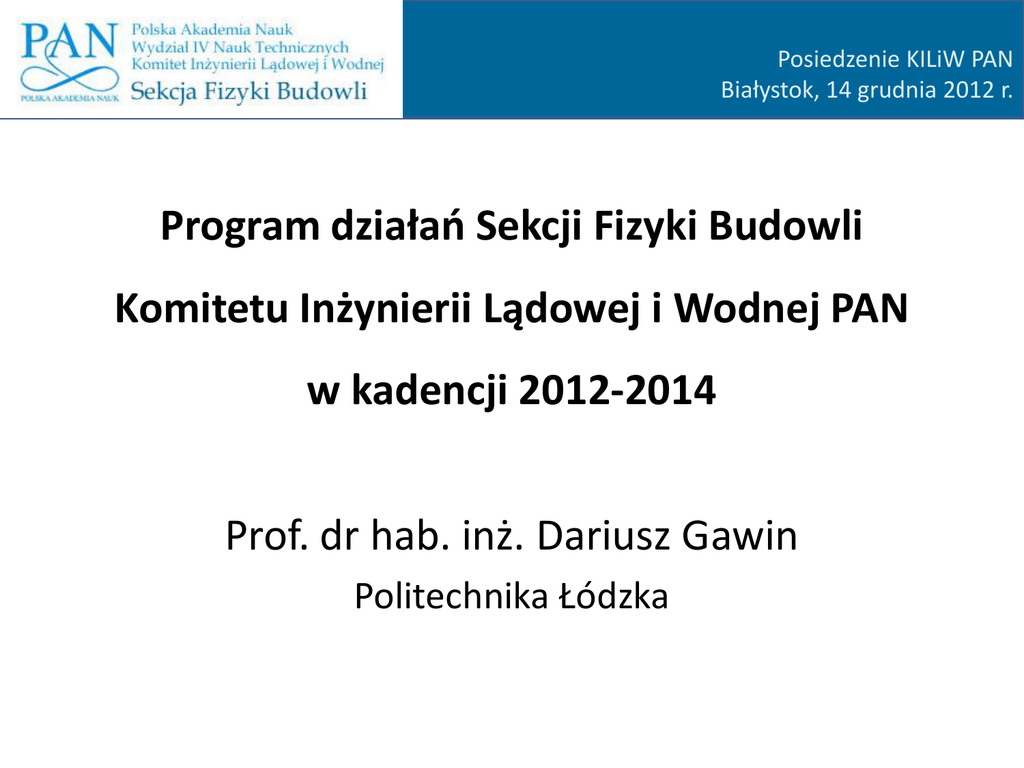 PAN
POLSKA AKADEMIA NAUK
Polska Akademia Nauk
Wydział IV Nauk Technicznych
Komitet Inżynierii Lądowej i Wodnej
Sekcja Fizyki Budowli

Posiedzenie KILiW PAN
Białystok, 14 grudnia 2012 r.

Program działań Sekcji Fizyki Budowli

Komitetu Inżynierii Lądowej i Wodnej PAN

w kadencji 2012-2014

Prof. dr hab. inż. Dariusz Gawin

Politechnika Łódzka